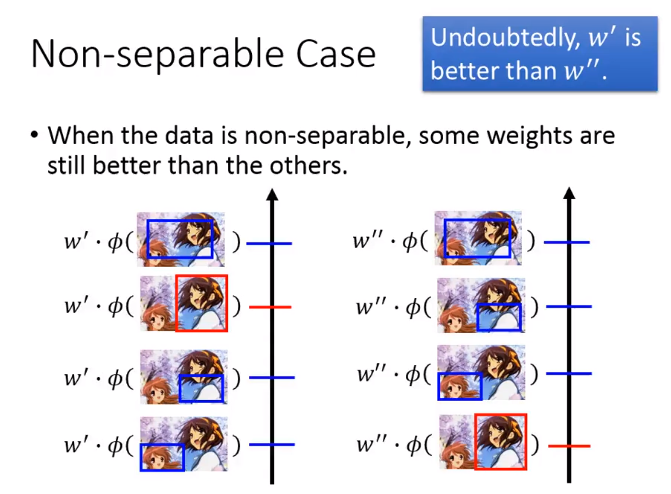 Non-separable Case

Undoubtedly, $w'$ is better than $w''$.

• When the data is non-separable, some weights are still better than the others.

$w' \cdot \phi($ $)$

$w' \cdot \phi($ $)$

$w' \cdot \phi($ $)$

$w' \cdot \phi($ $)$

$w'' \cdot \phi($ $)$

$w'' \cdot \phi($ $)$

$w'' \cdot \phi($ $)$

$w'' \cdot \phi($ $)$